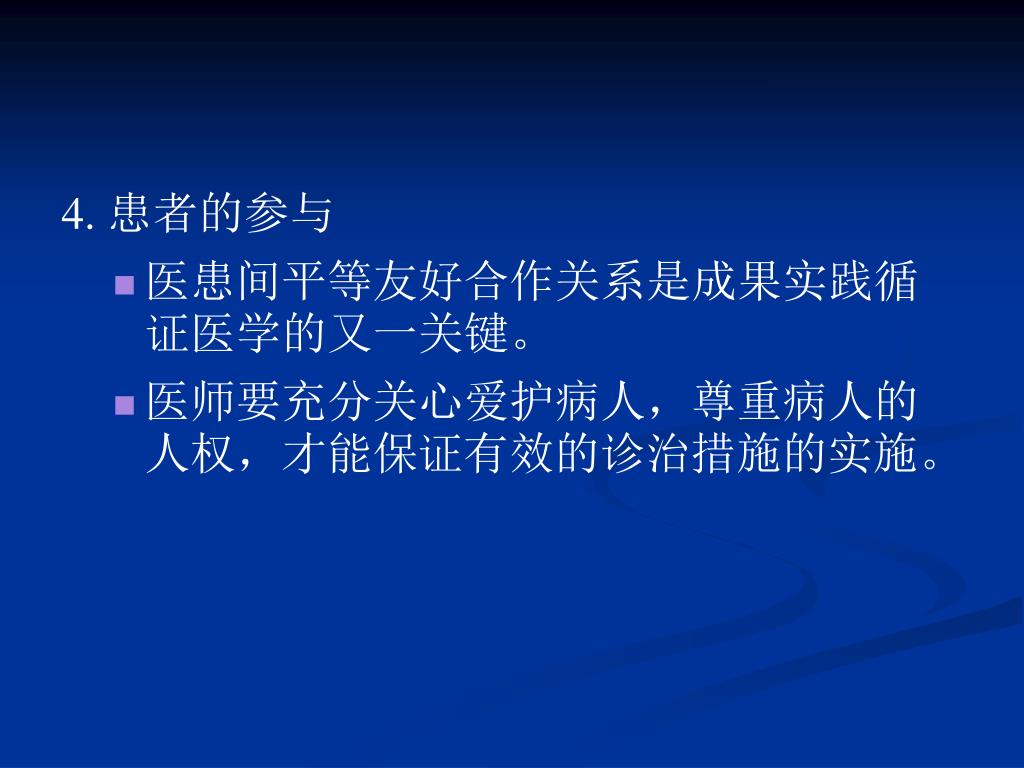 4. 患者的参与

医患间平等友好合作关系是成果实践循证医学的又一关键。

医师要充分关心爱护病人，尊重病人的人权，才能保证有效的诊治措施的实施。